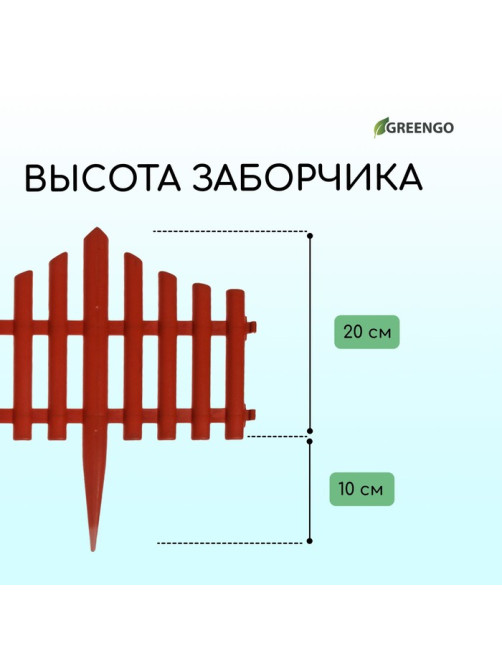 GREENGO

ВЫСОТА ЗАБОРЧИКА

20 см

10 см